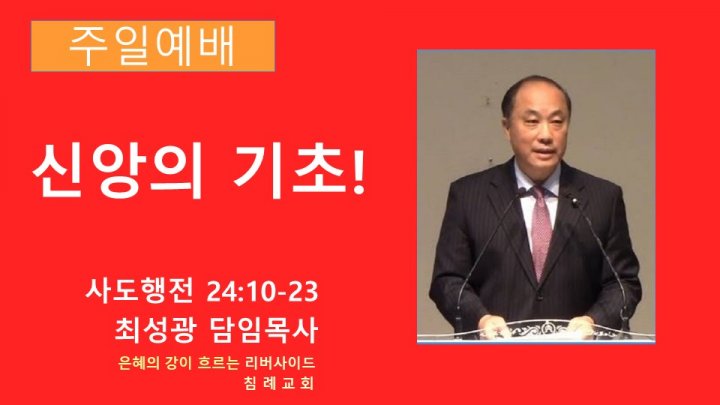 주일예배

신앙의 기초!

사도행전 24:10-23
최성광 담임목사

은혜의 강이 흐르는 리버사이드
침 례 교 회